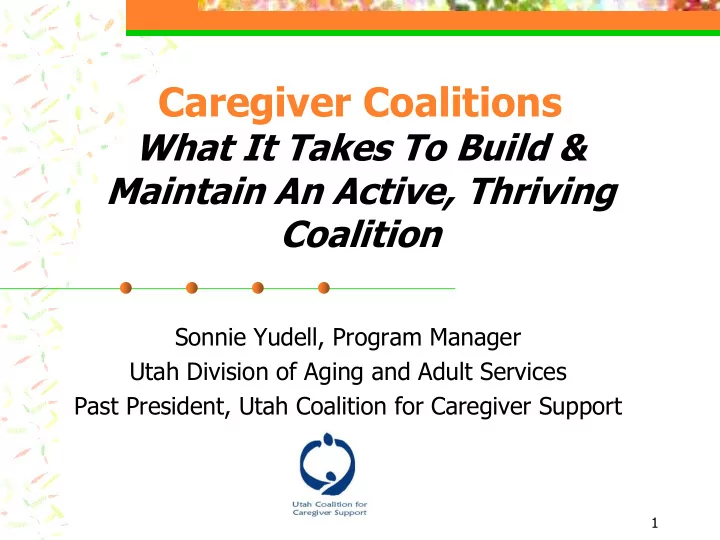 Caregiver Coalitions
What It Takes To Build & Maintain An Active, Thriving Coalition

Sonnie Yudell, Program Manager
Utah Division of Aging and Adult Services
Past President, Utah Coalition for Caregiver Support

Utah Coalition for Caregiver Support

1